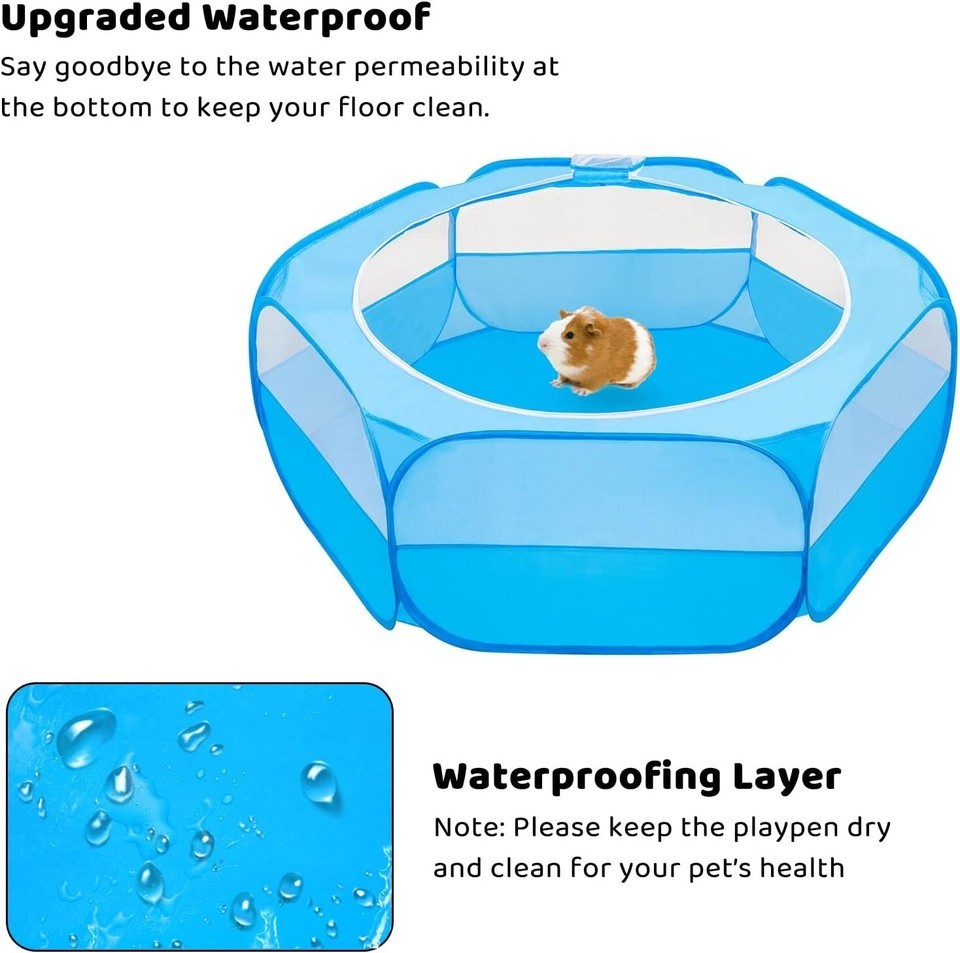 Upgraded Waterproof

Say goodbye to the water permeability at the bottom to keep your floor clean.

Waterproofing Layer

Note: Please keep the playpen dry and clean for your pet's health